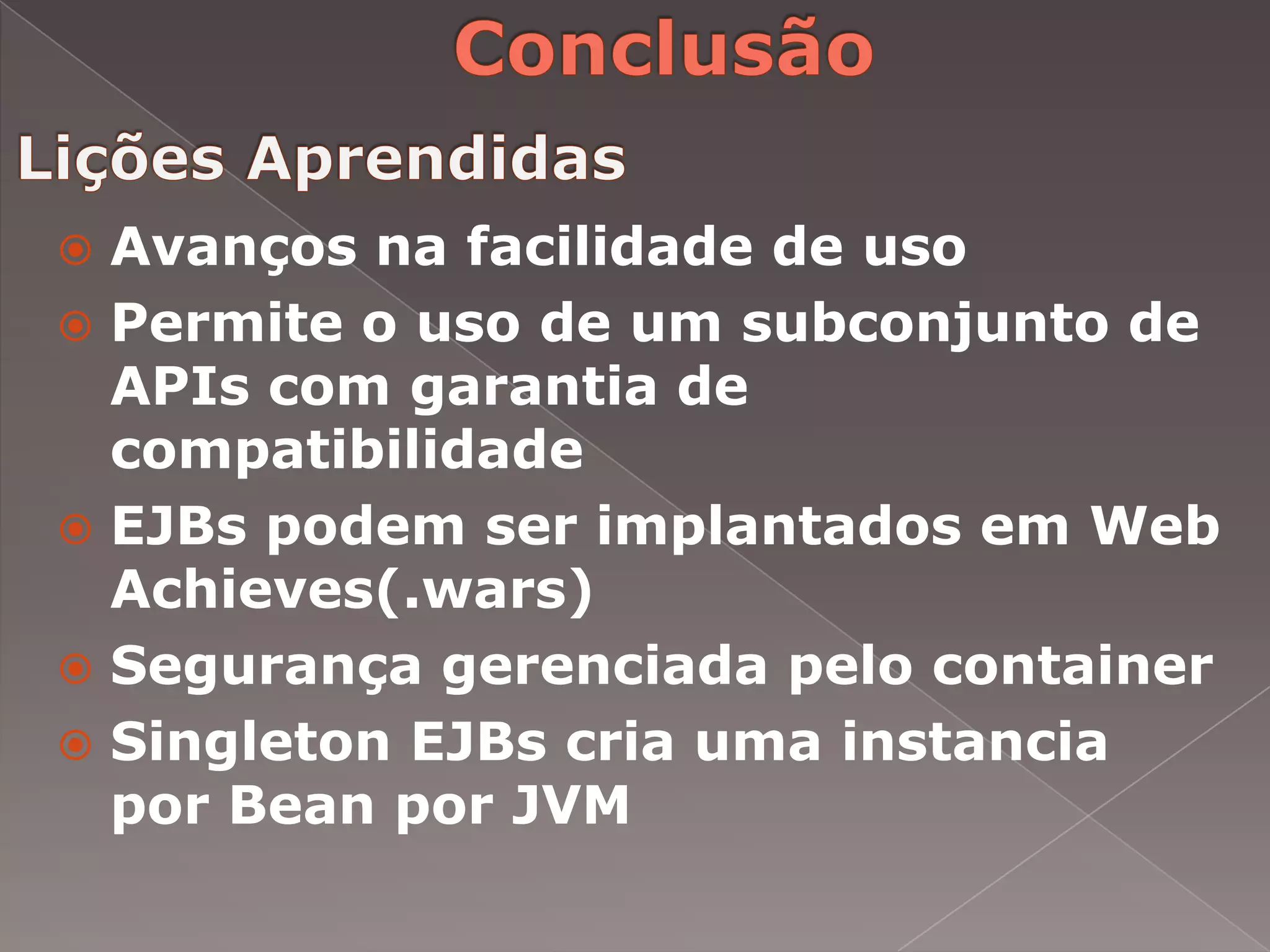 Conclusão

Lições Aprendidas

Avanços na facilidade de uso

Permite o uso de um subconjunto de APIs com garantia de compatibilidade

EJBs podem ser implantados em Web Achieves(.wars)

Segurança gerenciada pelo container

Singleton EJBs cria uma instancia por Bean por JVM